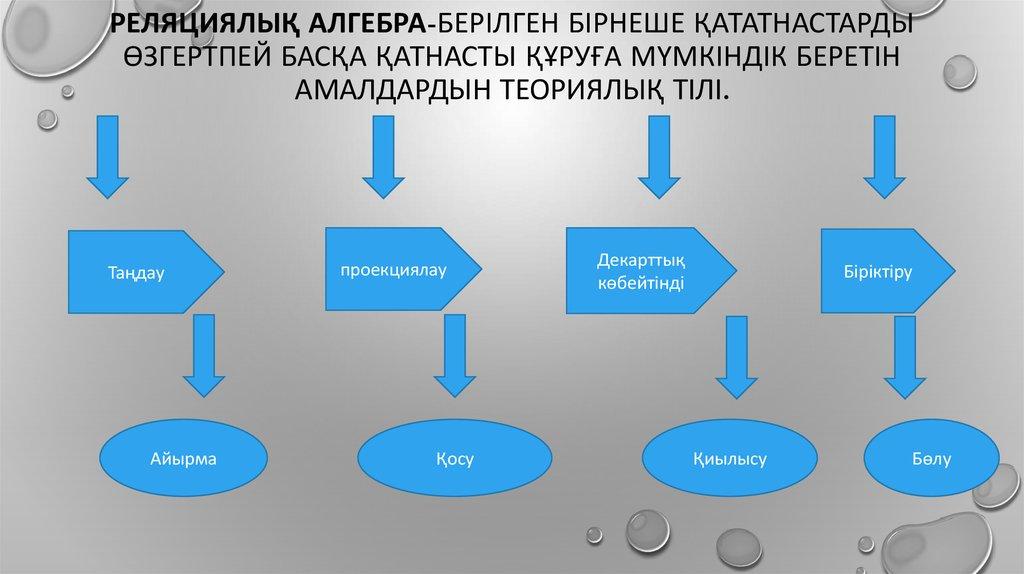 РЕЛЯЦИЯЛЫҚ АЛГЕБРА-БЕРІЛГЕН БІРНЕШЕ ҚАТАТНАСТАРДЫ ӨЗГЕРТПЕЙ БАСҚА ҚАТНАСТЫ ҚҰРУҒА МҮМКІНДІК БЕРЕТІН АМАЛДАРДЫН ТЕОРИЯЛЫҚ ТІЛІ.

Таңдау

проекциялау

Декарттық көбейтінді

Біріктіру

Айырма

Қосу

Қиылысу

Бөлу